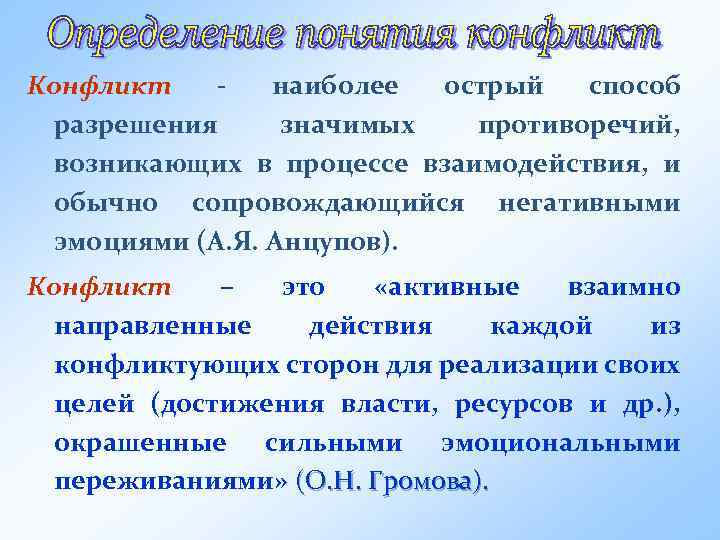 Определение понятия конфликт

Конфликт - наиболее острый способ разрешения значимых противоречий, возникающих в процессе взаимодействия, и обычно сопровождающийся негативными эмоциями (А.Я. Анцупов).

Конфликт – это «активные взаимно направленные действия каждой из конфликтующих сторон для реализации своих целей (достижения власти, ресурсов и др.), окрашенные сильными эмоциональными переживаниями» (О.Н. Громова).